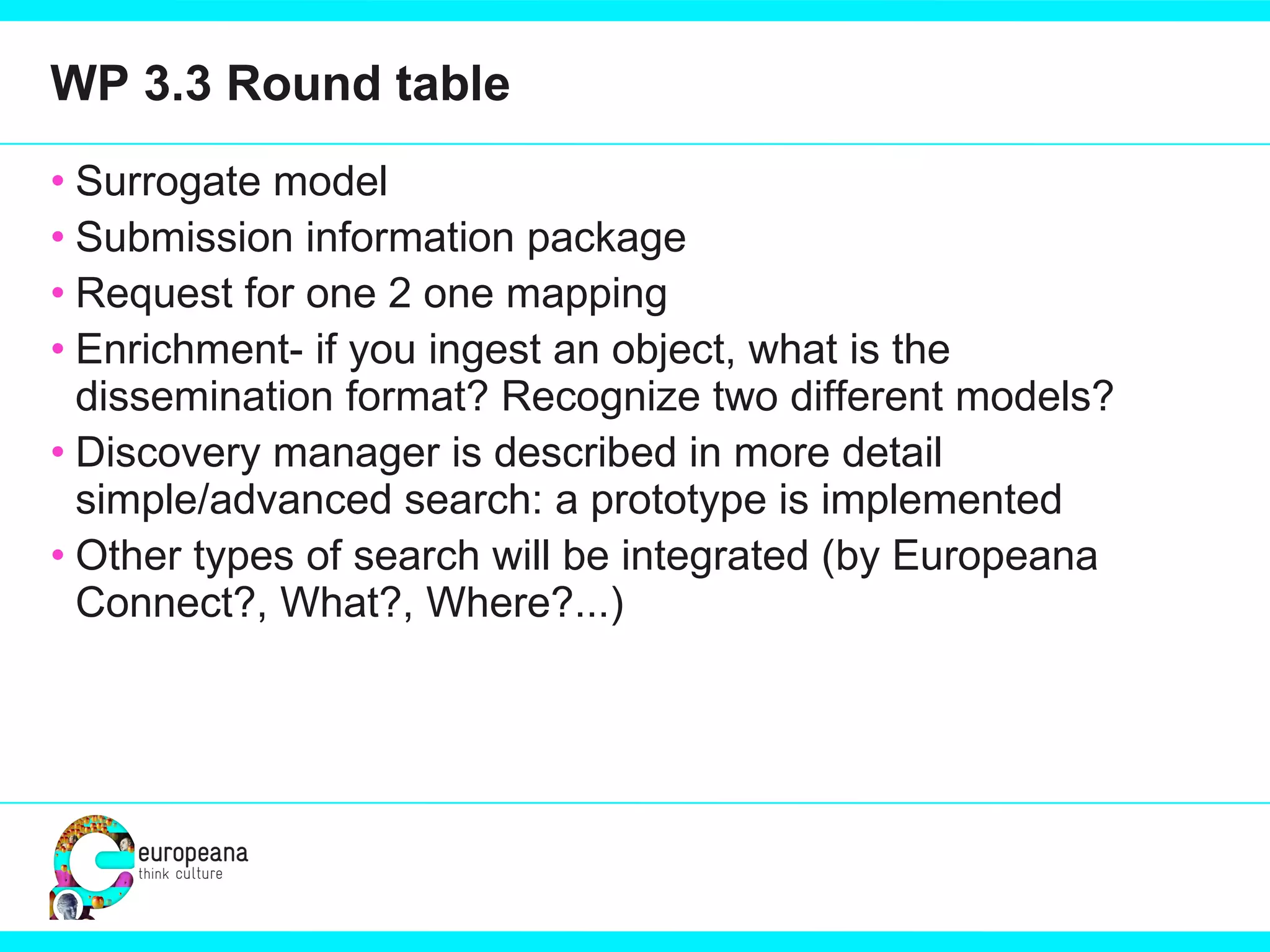 WP 3.3 Round table

• Surrogate model
• Submission information package
• Request for one 2 one mapping
• Enrichment- if you ingest an object, what is the dissemination format? Recognize two different models?
• Discovery manager is described in more detail simple/advanced search: a prototype is implemented
• Other types of search will be integrated (by Europeana Connect?, What?, Where?...)

europeana
think culture